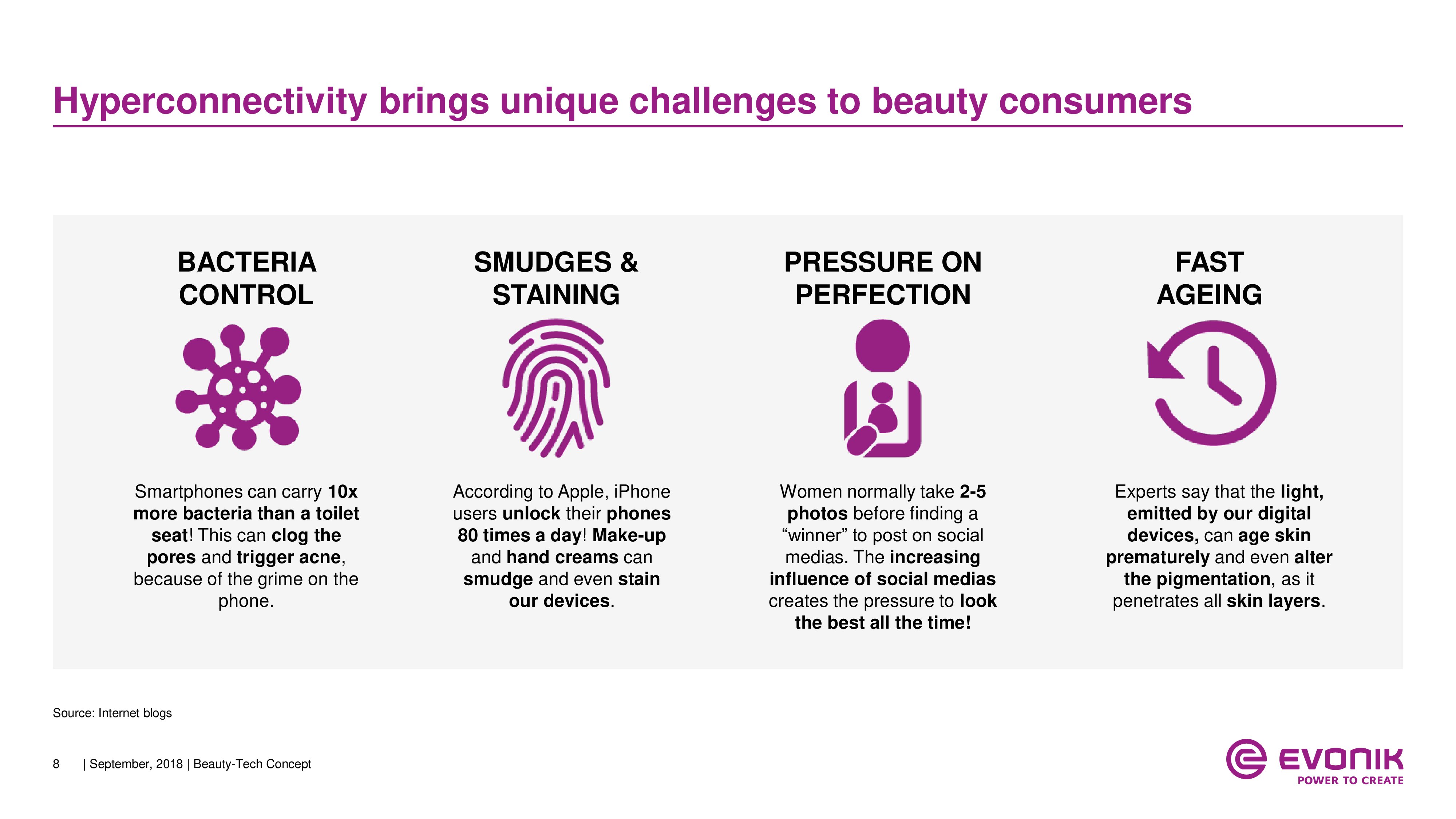 Hyperconnectivity brings unique challenges to beauty consumers

BACTERIA CONTROL

Smartphones can carry 10x more bacteria than a toilet seat! This can clog the pores and trigger acne, because of the grime on the phone.

SMUDGES & STAINING

According to Apple, iPhone users unlock their phones 80 times a day! Make-up and hand creams can smudge and even stain our devices.

PRESSURE ON PERFECTION

Women normally take 2-5 photos before finding a “winner” to post on social medias. The increasing influence of social medias creates the pressure to look the best all the time!

FAST AGEING

Experts say that the light, emitted by our digital devices, can age skin prematurely and even alter the pigmentation, as it penetrates all skin layers.

Source: Internet blogs

8 | September, 2018 | Beauty-Tech Concept

EVONIK
POWER TO CREATE